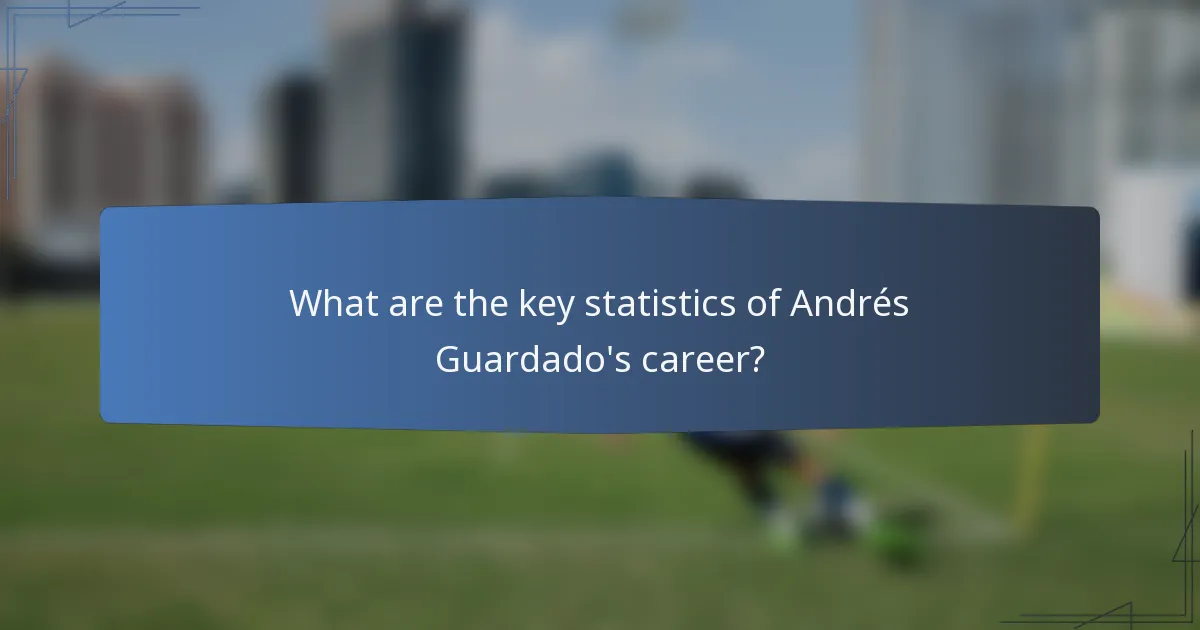 What are the key statistics of Andrés Guardado's career?